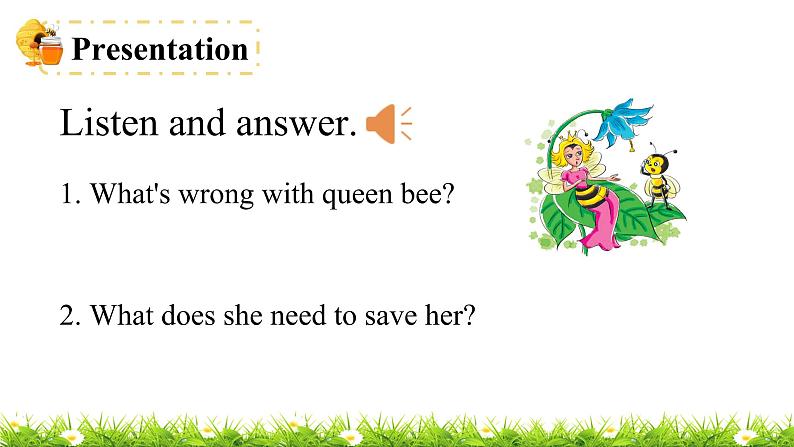 Presentation

Listen and answer.

1. What's wrong with queen bee?

2. What does she need to save her?